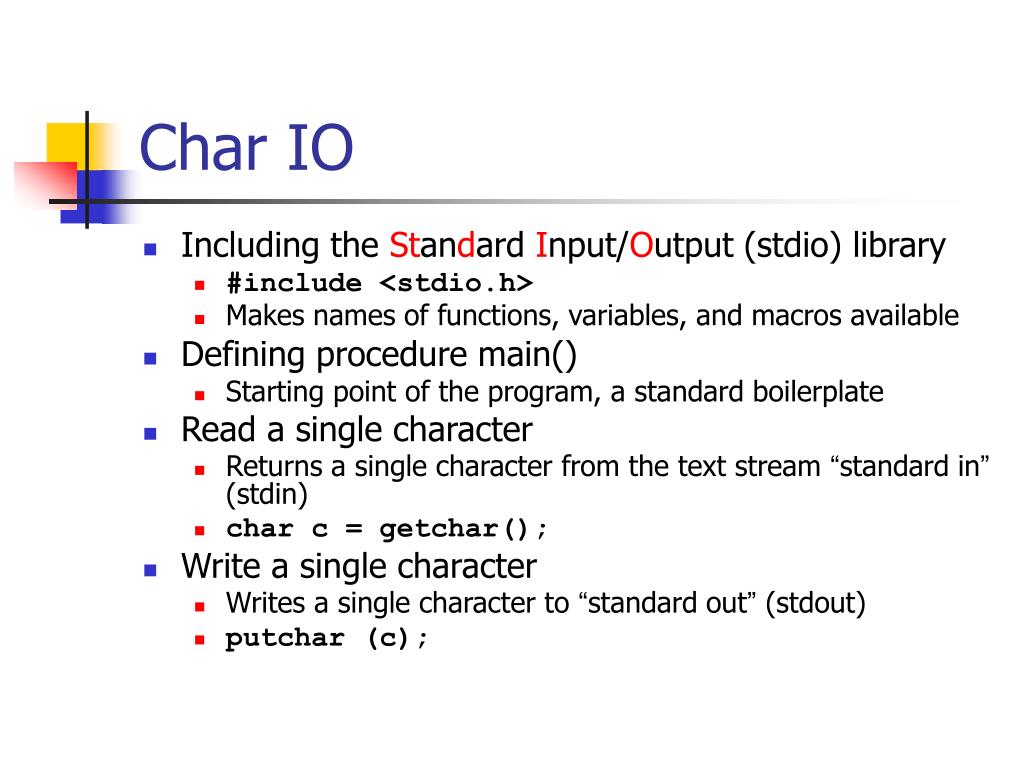 Char IO

- Including the Standard Input/Output (stdio) library
  - #include <stdio.h>
  - Makes names of functions, variables, and macros available
- Defining procedure main()
  - Starting point of the program, a standard boilerplate
- Read a single character
  - Returns a single character from the text stream “standard in” (stdin)
  - char c = getchar();
- Write a single character
  - Writes a single character to “standard out” (stdout)
  - putchar (c);